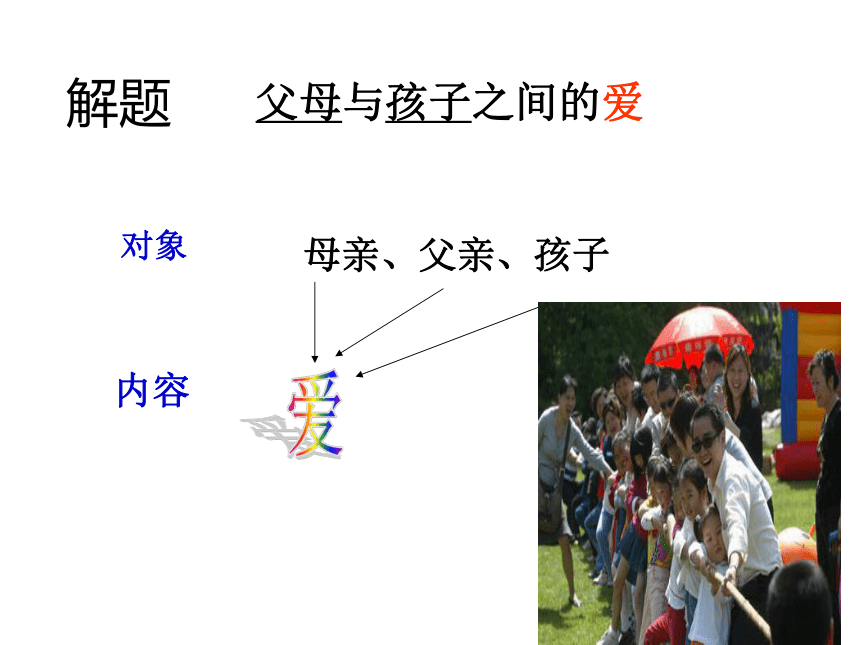 解题　父母与孩子之间的爱

对象　母亲、父亲、孩子

内容　爱